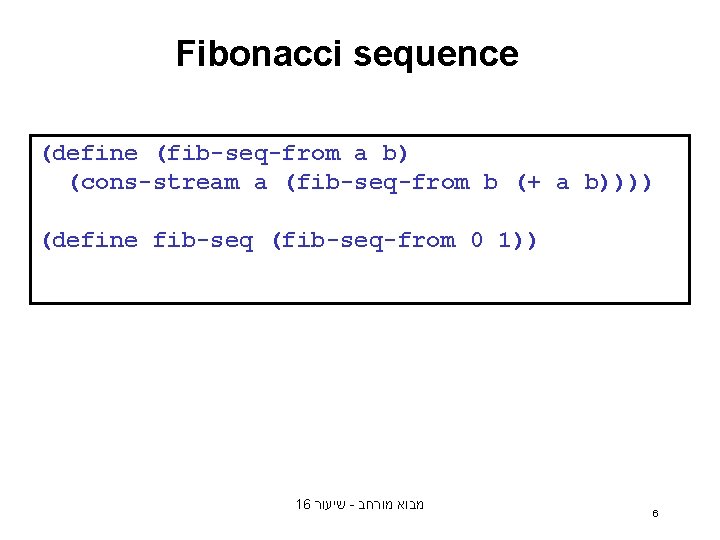 Fibonacci sequence

(define (fib-seq-from a b)
  (cons-stream a (fib-seq-from b (+ a b))))

(define fib-seq (fib-seq-from 0 1))

מבוא מורחב - שיעור 16

6